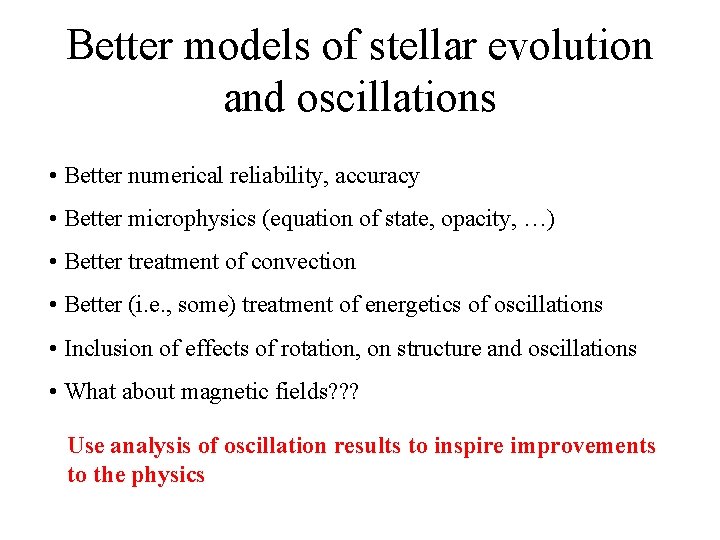 Better models of stellar evolution and oscillations

• Better numerical reliability, accuracy

• Better microphysics (equation of state, opacity, …)

• Better treatment of convection

• Better (i.e., some) treatment of energetics of oscillations

• Inclusion of effects of rotation, on structure and oscillations

• What about magnetic fields???

Use analysis of oscillation results to inspire improvements to the physics